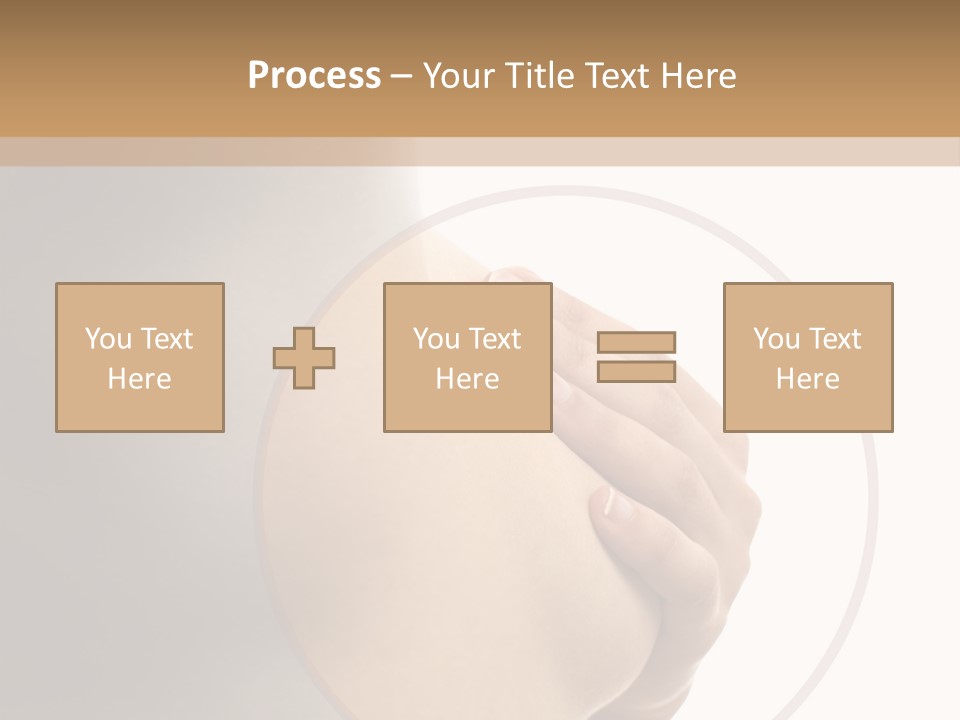 Process – Your Title Text Here

You Text Here

You Text Here

You Text Here